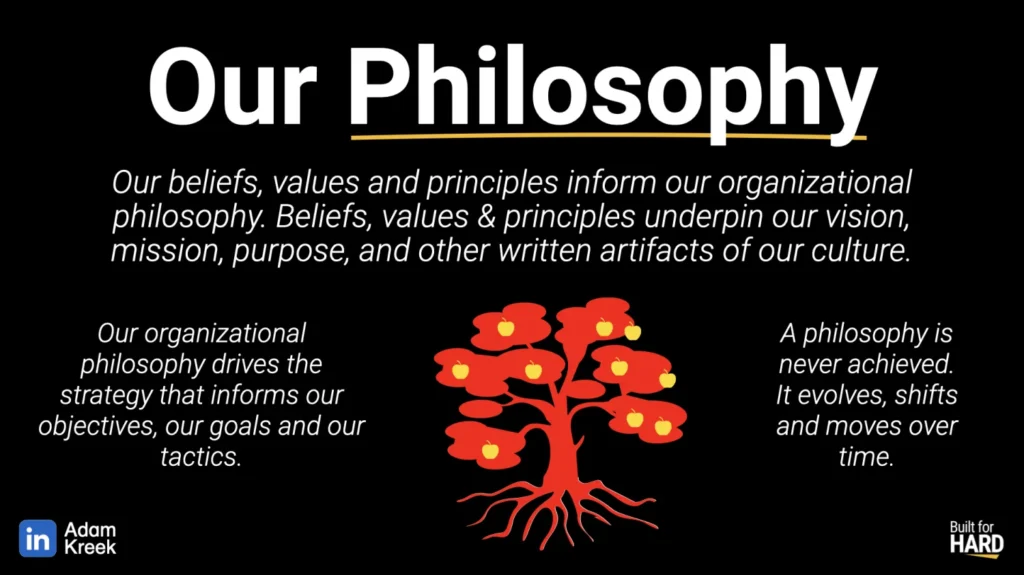 Our Philosophy

Our beliefs, values and principles inform our organizational philosophy. Beliefs, values & principles underpin our vision, mission, purpose, and other written artifacts of our culture.

Our organizational philosophy drives the strategy that informs our objectives, our goals and our tactics.

A philosophy is never achieved. It evolves, shifts and moves over time.

in Adam Kreek

Built for HARD